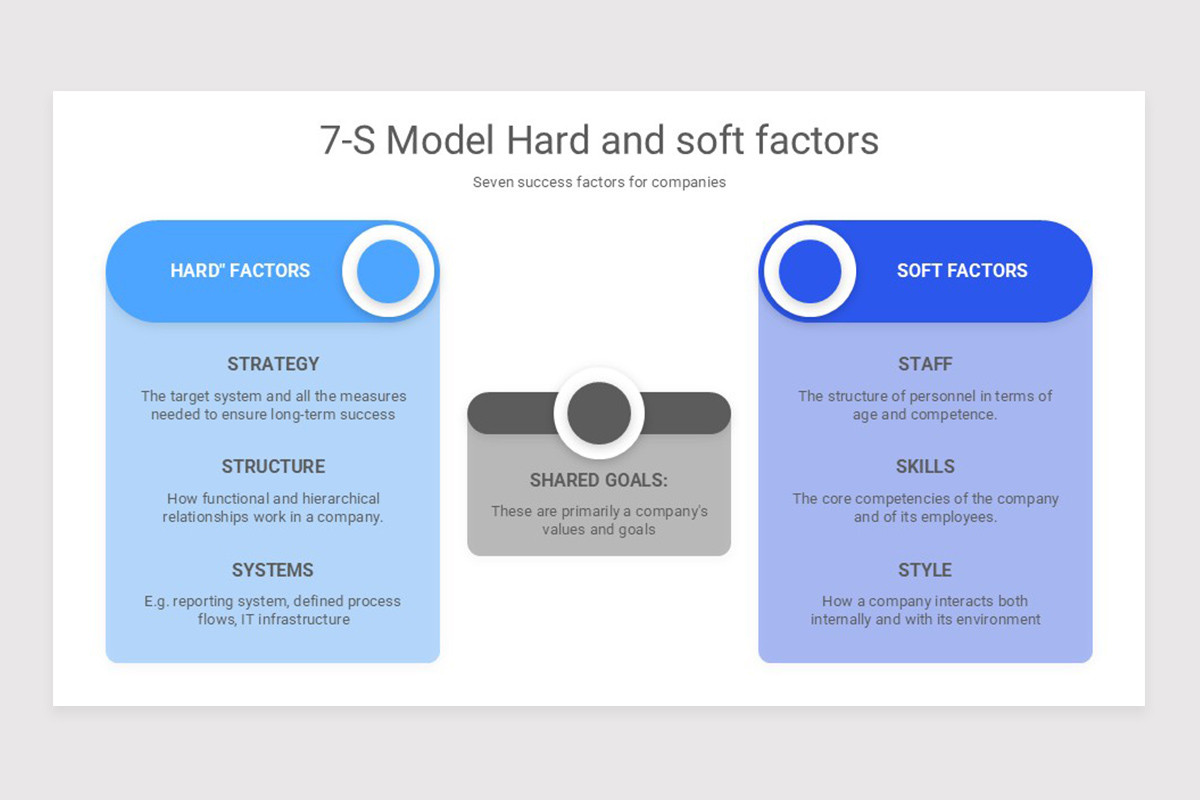 7-S Model Hard and soft factors

Seven success factors for companies

HARD" FACTORS

STRATEGY

The target system and all the measures needed to ensure long-term success

STRUCTURE

How functional and hierarchical relationships work in a company.

SYSTEMS

E.g. reporting system, defined process flows, IT infrastructure

SHARED GOALS:

These are primarily a company's values and goals

SOFT FACTORS

STAFF

The structure of personnel in terms of age and competence.

SKILLS

The core competencies of the company and of its employees.

STYLE

How a company interacts both internally and with its environment